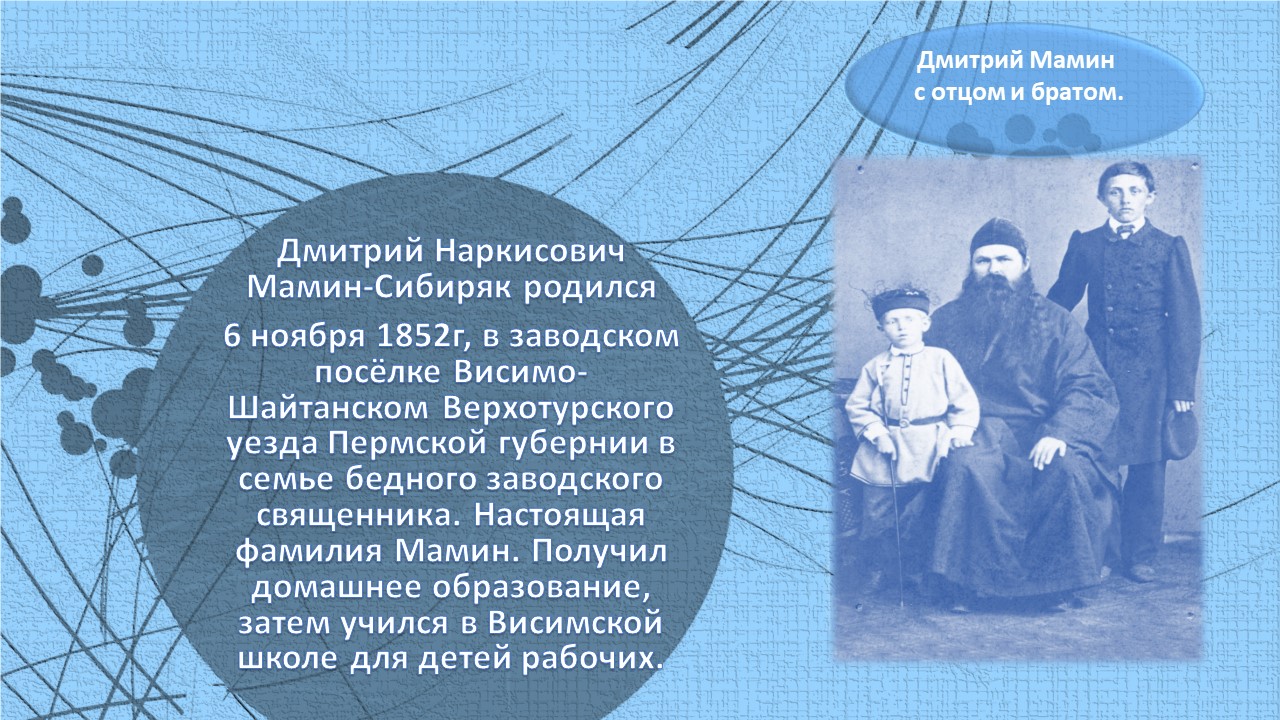 Дмитрий Мамин с отцом и братом.

Дмитрий Наркисович Мамин-Сибиряк родился

6 ноября 1852г, в заводском посёлке Висимо-Шайтанском Верхотурского уезда Пермской губернии в семье бедного заводского священника. Настоящая фамилия Мамин. Получил домашнее образование, затем учился в Висимской школе для детей рабочих.